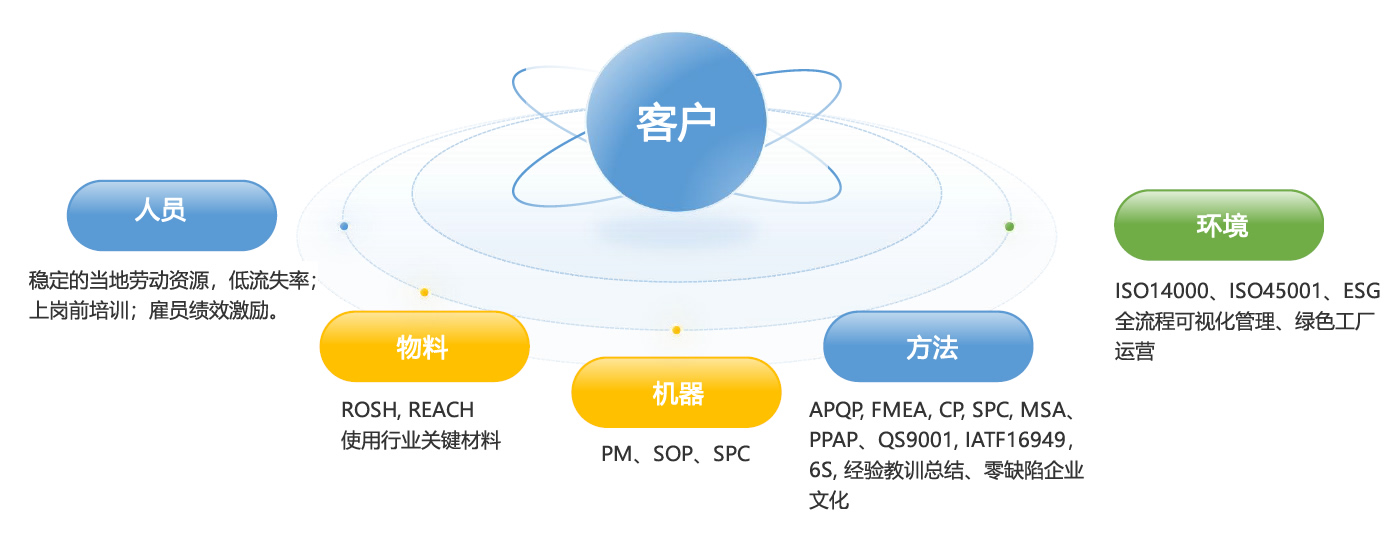 客户

人员

稳定的当地劳动资源，低流失率；上岗前培训；雇员绩效激励。

物料

ROSH, REACH
使用行业关键材料

机器

PM、SOP、SPC

方法

APQP, FMEA, CP, SPC, MSA、PPAP、QS9001, IATF16949，6S, 经验教训总结、零缺陷企业文化

环境

ISO14000、ISO45001、ESG
全流程可视化管理、绿色工厂运营